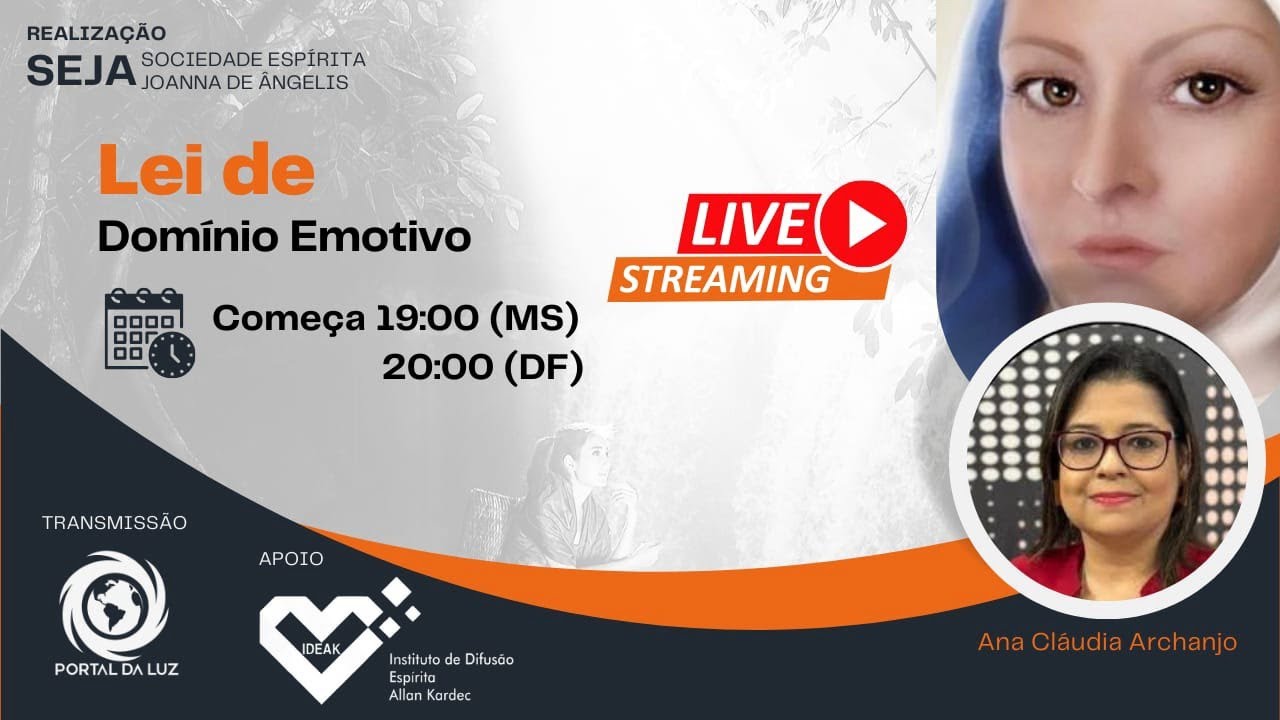 REALIZAÇÃO
SEJA SOCIEDADE ESPÍRITA JOANNA DE ÂNGELIS

Lei de
Domínio Emotivo

Começa 19:00 (MS)
20:00 (DF)

LIVE
STREAMING

TRANSMISSÃO
PORTAL DA LUZ

APOIO
IDEAK
Instituto de Difusão Espírita Allan Kardec

Ana Cláudia Archanjo